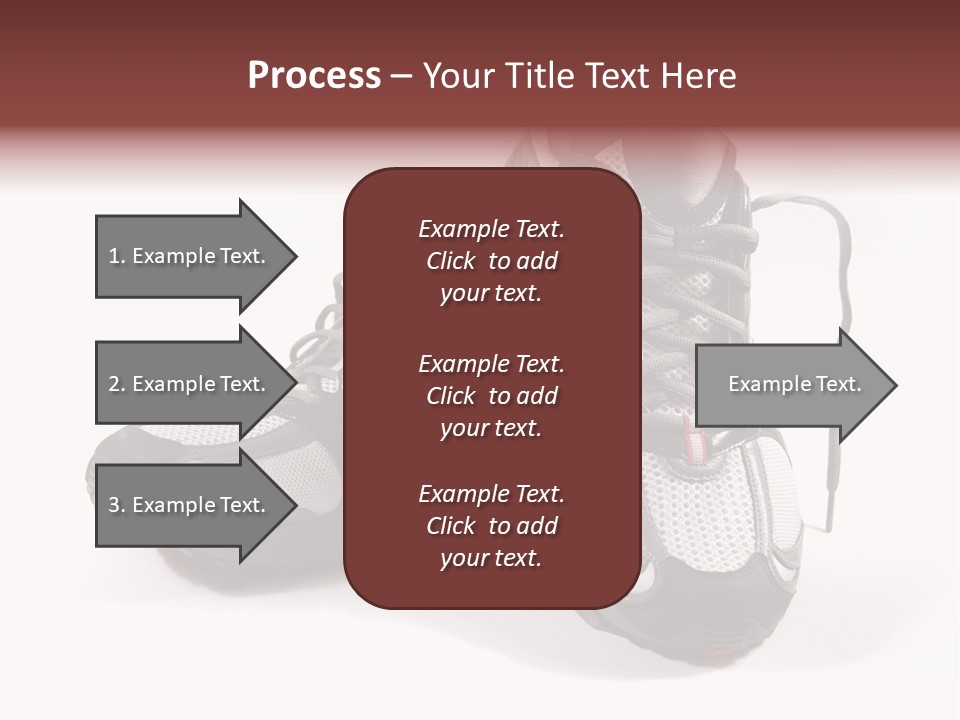 Process – Your Title Text Here

1. Example Text.

2. Example Text.

3. Example Text.

Example Text. Click to add your text.

Example Text. Click to add your text.

Example Text. Click to add your text.

Example Text.